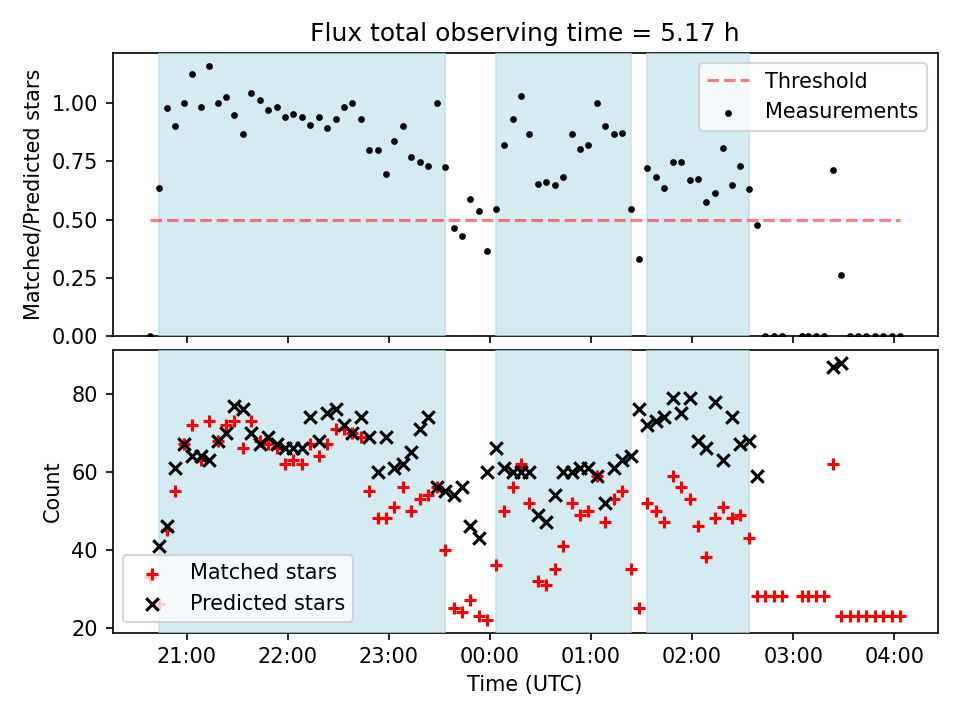 Flux total observing time = 5.17 h

Matched/Predicted stars

1.00
0.75
0.50
0.25
0.00

Threshold
Measurements

Count

80
60
40
20

Matched stars
Predicted stars

21:00
22:00
23:00
00:00
01:00
02:00
03:00
04:00

Time (UTC)